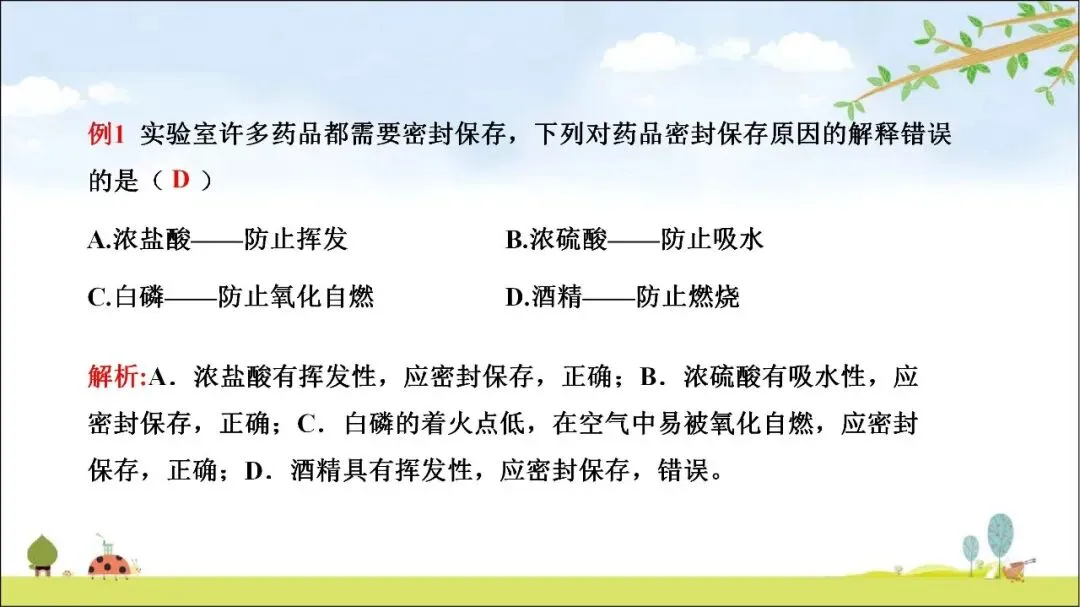 例1 实验室许多药品都需要密封保存，下列对药品密封保存原因的解释错误的是（ D ）

A.浓盐酸——防止挥发

B.浓硫酸——防止吸水

C.白磷——防止氧化自燃

D.酒精——防止燃烧

解析:A．浓盐酸有挥发性，应密封保存，正确；B．浓硫酸有吸水性，应密封保存，正确；C．白磷的着火点低，在空气中易被氧化自燃，应密封保存，正确；D．酒精具有挥发性，应密封保存，错误。